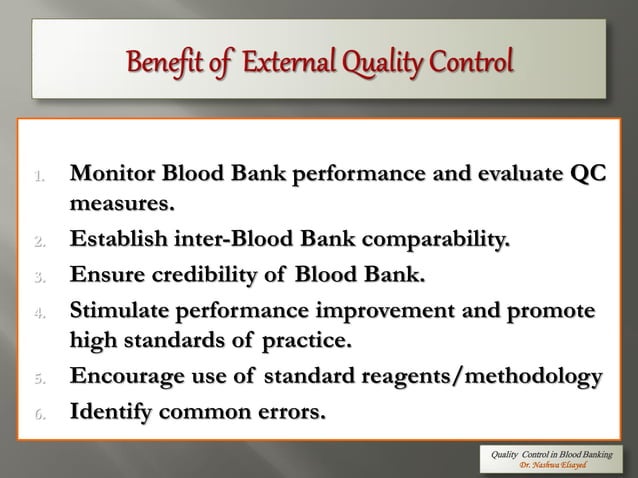 Benefit of External Quality Control

1. Monitor Blood Bank performance and evaluate QC measures.
2. Establish inter-Blood Bank comparability.
3. Ensure credibility of Blood Bank.
4. Stimulate performance improvement and promote high standards of practice.
5. Encourage use of standard reagents/methodology
6. Identify common errors.

Quality Control in Blood Banking
Dr. Nashwa Elsayed